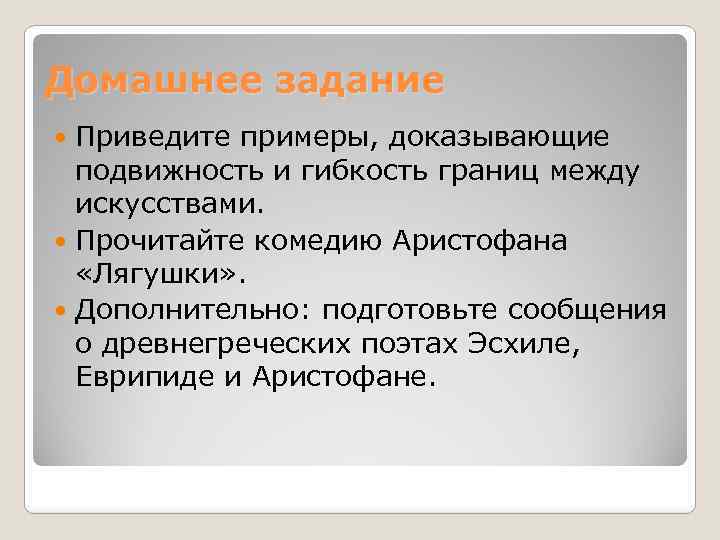 Домашнее задание

Приведите примеры, доказывающие подвижность и гибкость границ между искусствами.

Прочитайте комедию Аристофана «Лягушки».

Дополнительно: подготовьте сообщения о древнегреческих поэтах Эсхиле, Еврипиде и Аристофане.